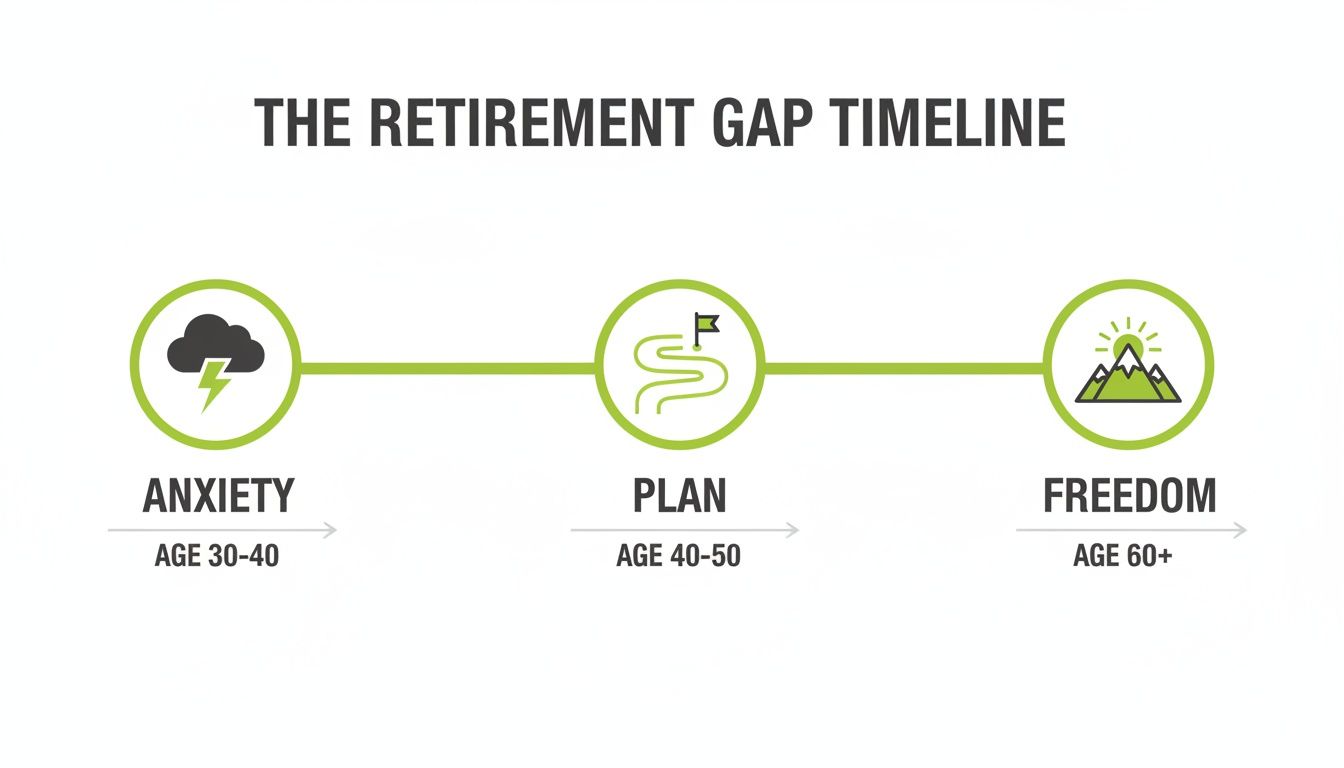 THE RETIREMENT GAP TIMELINE

ANXIETY
AGE 30-40

PLAN
AGE 40-50

FREEDOM
AGE 60+